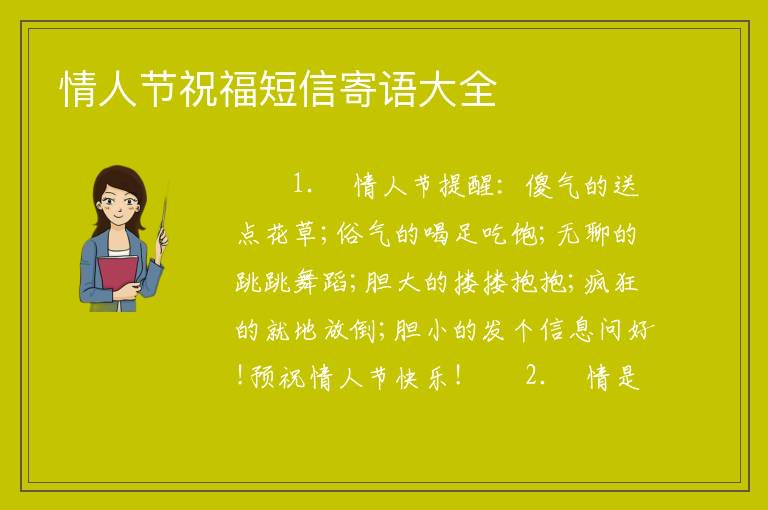 情人节祝福短信寄语大全

1. 情人节提醒：傻气的送点花草；俗气的喝足吃饱；无聊的跳跳舞蹈；胆大的搂搂抱抱；疯狂的就地放倒；胆小的发个信息问好！预祝情人节快乐！ 2. 情是